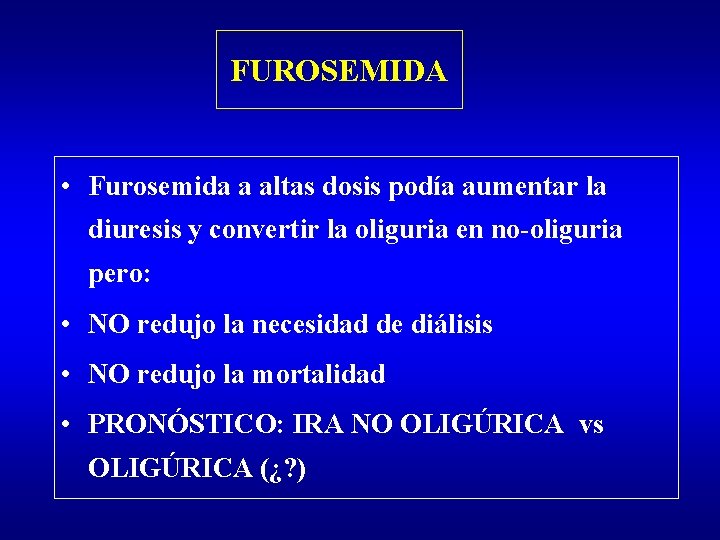 FUROSEMIDA

• Furosemida a altas dosis podía aumentar la diuresis y convertir la oliguria en no-oliguria pero:

• NO redujo la necesidad de diálisis

• NO redujo la mortalidad

• PRONÓSTICO: IRA NO OLIGÚRICA vs OLIGÚRICA (¿?)